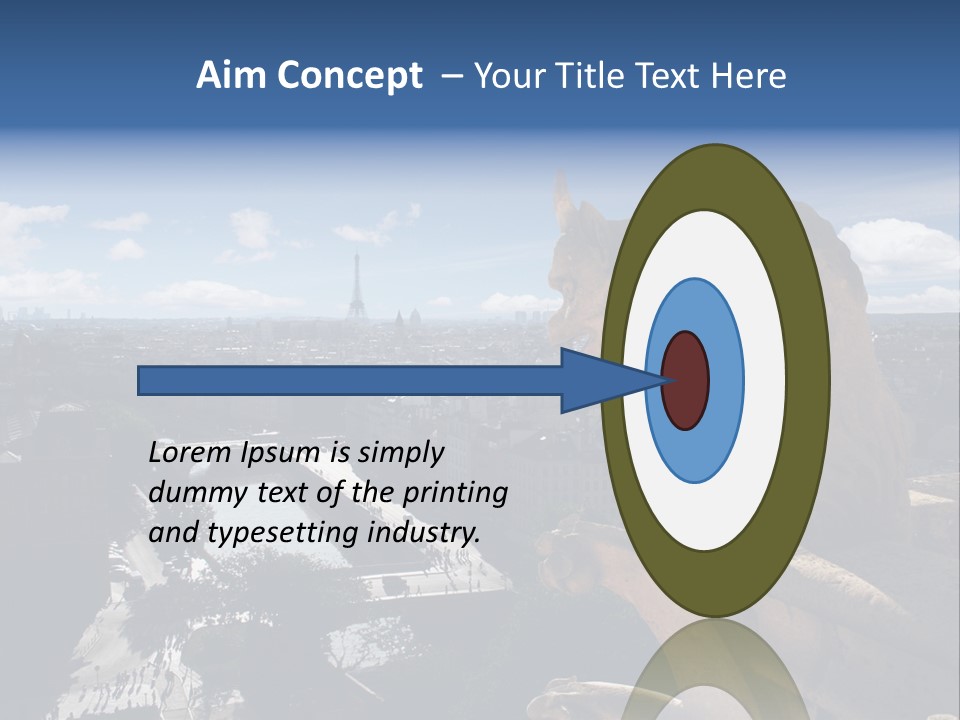 Aim Concept – Your Title Text Here

Lorem Ipsum is simply dummy text of the printing and typesetting industry.